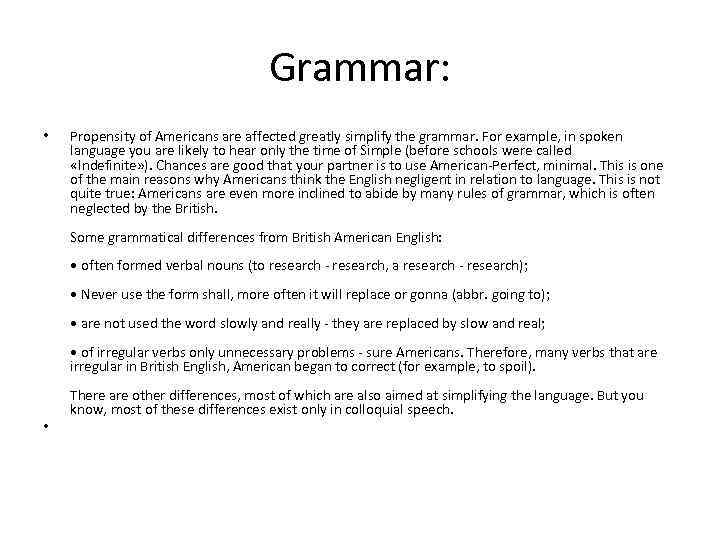 Grammar:

• Propensity of Americans are affected greatly simplify the grammar. For example, in spoken language you are likely to hear only the time of Simple (before schools were called «Indefinite»). Chances are good that your partner is to use American-Perfect, minimal. This is one of the main reasons why Americans think the English negligent in relation to language. This is not quite true: Americans are even more inclined to abide by many rules of grammar, which is often neglected by the British.

Some grammatical differences from British American English:

• often formed verbal nouns (to research - research, a research - research);

• Never use the form shall, more often it will replace or gonna (abbr. going to);

• are not used the word slowly and really - they are replaced by slow and real;

• of irregular verbs only unnecessary problems - sure Americans. Therefore, many verbs that are irregular in British English, American began to correct (for example, to spoil).

There are other differences, most of which are also aimed at simplifying the language. But you know, most of these differences exist only in colloquial speech.

•